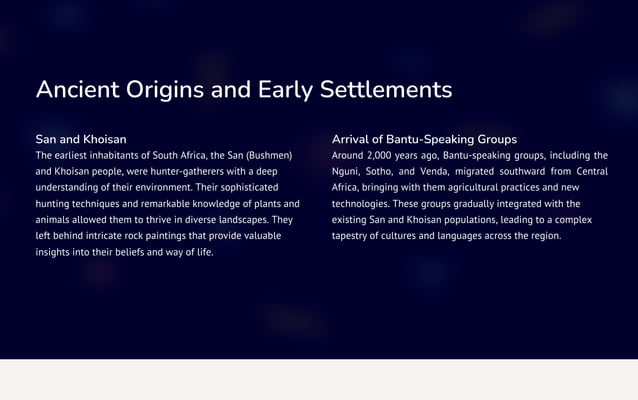 Ancient Origins and Early Settlements

San and Khoisan
The earliest inhabitants of South Africa, the San (Bushmen) and Khoisan people, were hunter-gatherers with a deep understanding of their environment. Their sophisticated hunting techniques and remarkable knowledge of plants and animals allowed them to thrive in diverse landscapes. They left behind intricate rock paintings that provide valuable insights into their beliefs and way of life.

Arrival of Bantu-Speaking Groups
Around 2,000 years ago, Bantu-speaking groups, including the Nguni, Sotho, and Venda, migrated southward from Central Africa, bringing with them agricultural practices and new technologies. These groups gradually integrated with the existing San and Khoisan populations, leading to a complex tapestry of cultures and languages across the region.